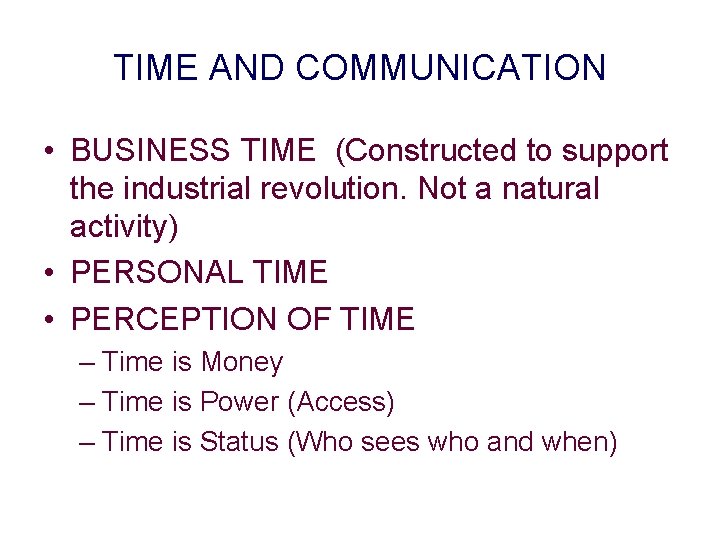 TIME AND COMMUNICATION

• BUSINESS TIME (Constructed to support the industrial revolution. Not a natural activity)
• PERSONAL TIME
• PERCEPTION OF TIME
– Time is Money
– Time is Power (Access)
– Time is Status (Who sees who and when)